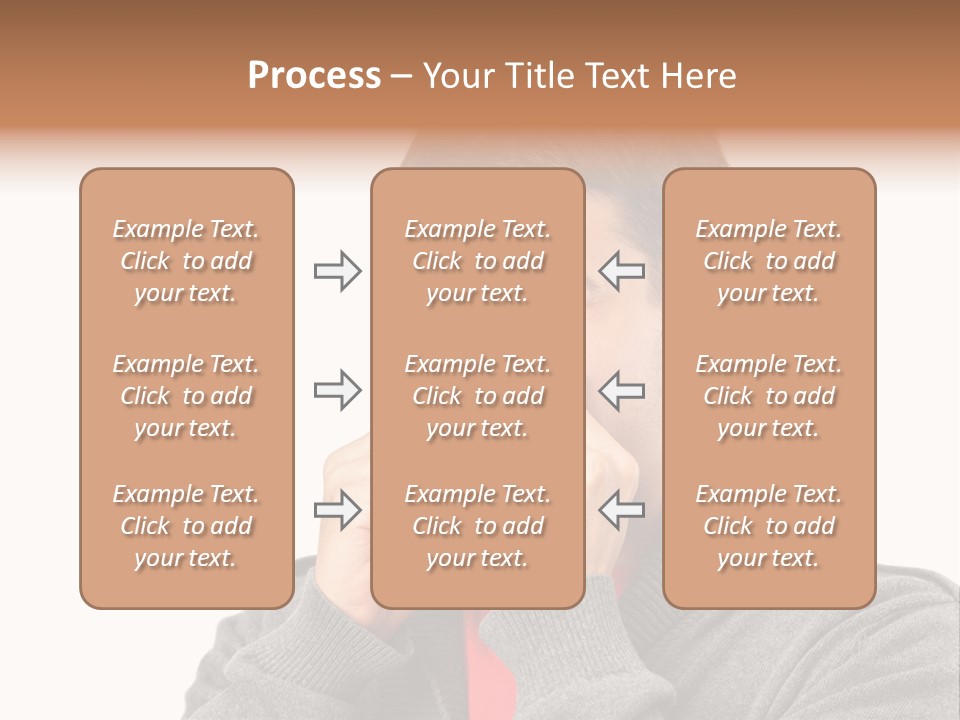 Process – Your Title Text Here

Example Text. Click to add your text.

Example Text. Click to add your text.

Example Text. Click to add your text.

Example Text. Click to add your text.

Example Text. Click to add your text.

Example Text. Click to add your text.

Example Text. Click to add your text.

Example Text. Click to add your text.

Example Text. Click to add your text.